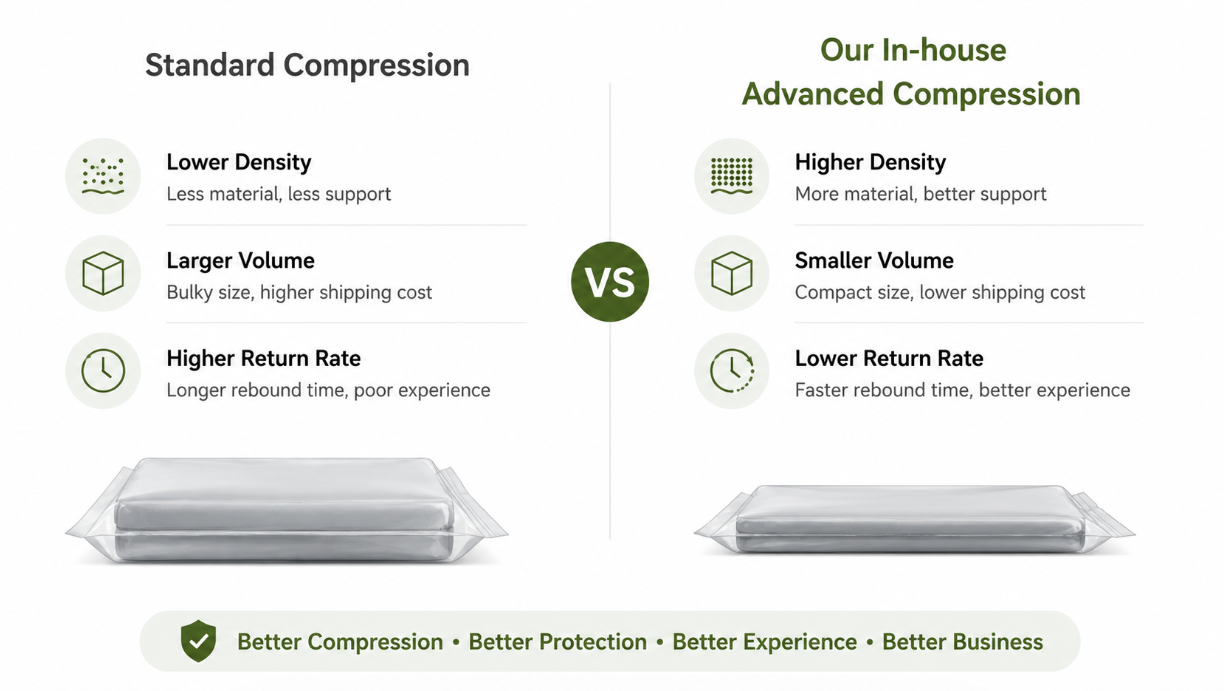 Standard Compression

Lower Density
Less material, less support

Larger Volume
Bulky size, higher shipping cost

Higher Return Rate
Longer rebound time, poor experience

VS

Our In-house
Advanced Compression

Higher Density
More material, better support

Smaller Volume
Compact size, lower shipping cost

Lower Return Rate
Faster rebound time, better experience

Better Compression • Better Protection • Better Experience • Better Business